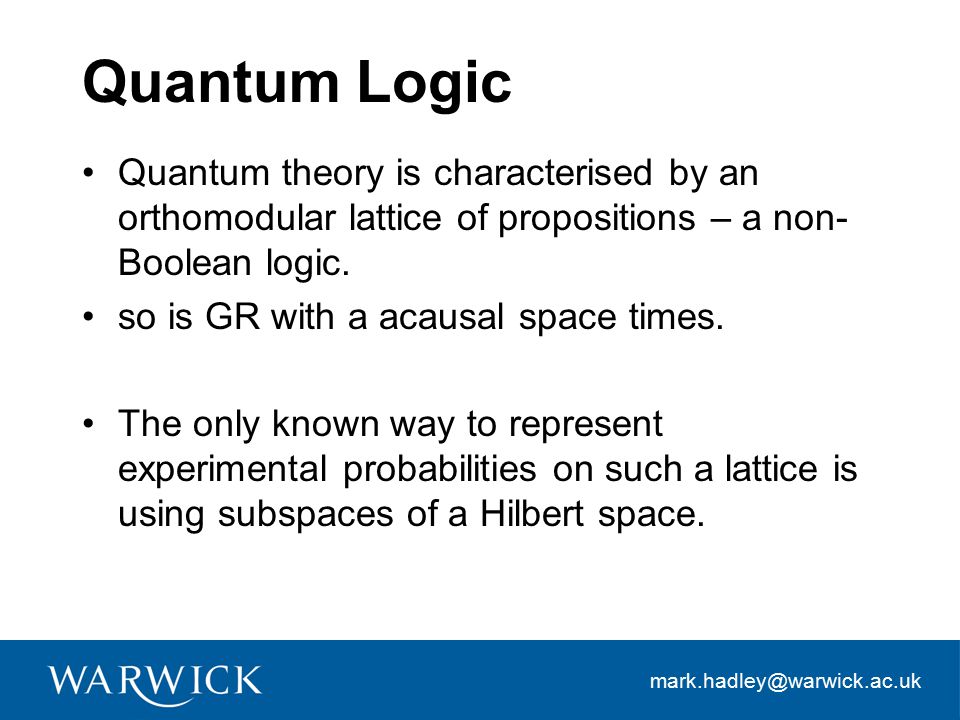 Quantum Logic

• Quantum theory is characterised by an orthomodular lattice of propositions – a non-Boolean logic.
• so is GR with a acausal space times.

• The only known way to represent experimental probabilities on such a lattice is using subspaces of a Hilbert space.

WARWICK

mark.hadley@warwick.ac.uk